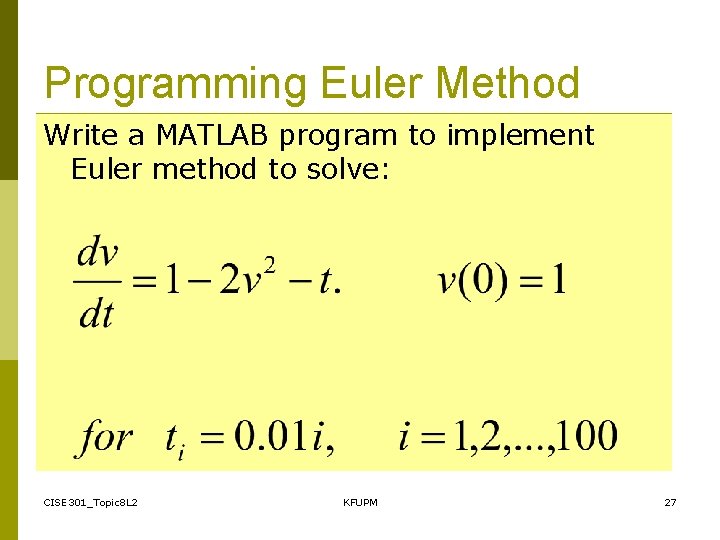 Programming Euler Method

Write a MATLAB program to implement Euler method to solve:

$\frac{dv}{dt} = 1 - 2v^2 - t. \qquad v(0) = 1$

$for \quad t_i = 0.01i, \qquad i = 1,2,...,100$

CISE301_Topic8L2

KFUPM

27